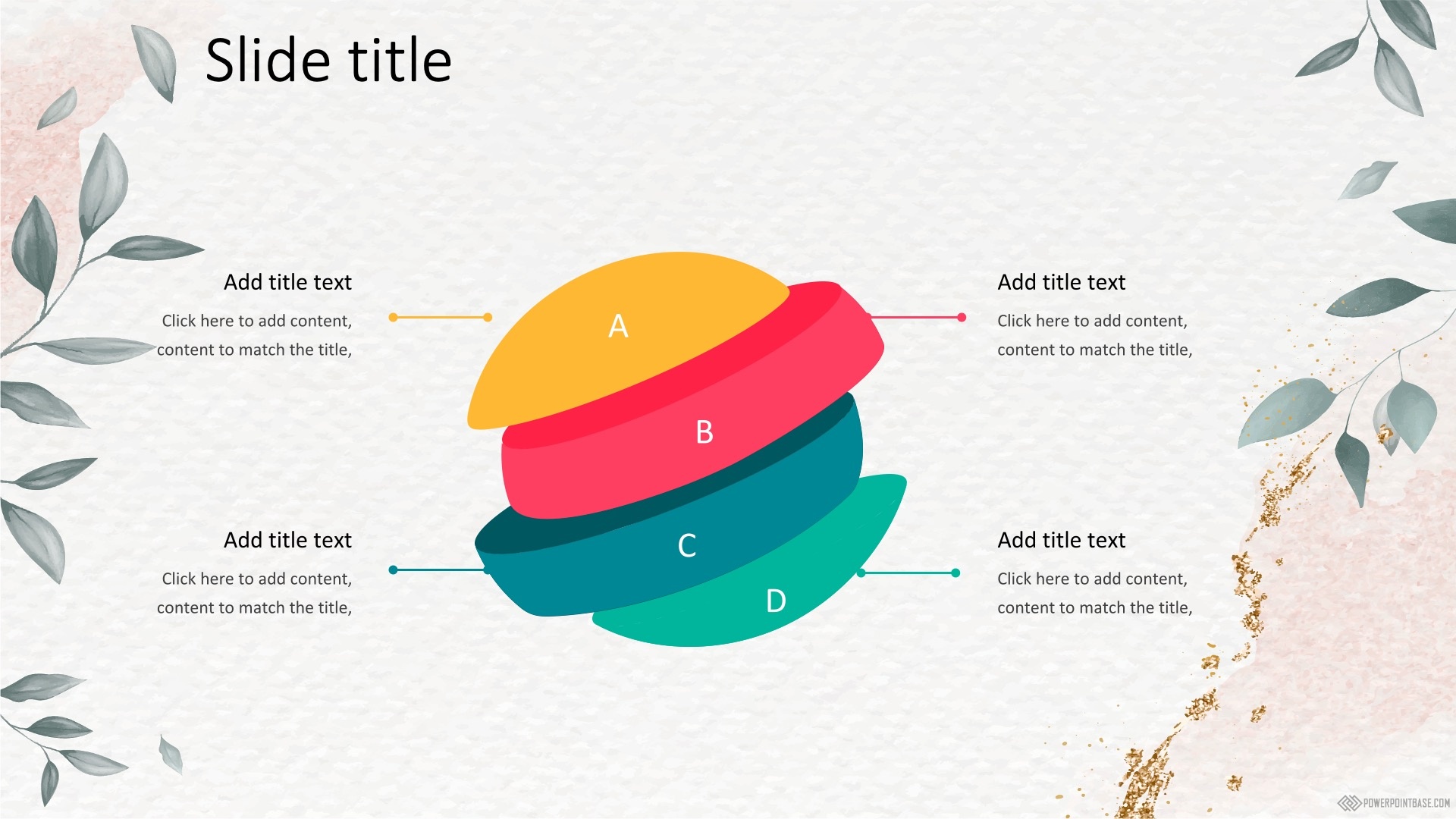 Slide title

Add title text

Click here to add content, content to match the title,

Add title text

Click here to add content, content to match the title,

A

B

C

D

Add title text

Click here to add content, content to match the title,

Add title text

Click here to add content, content to match the title,

POWERPOINTBASE.COM